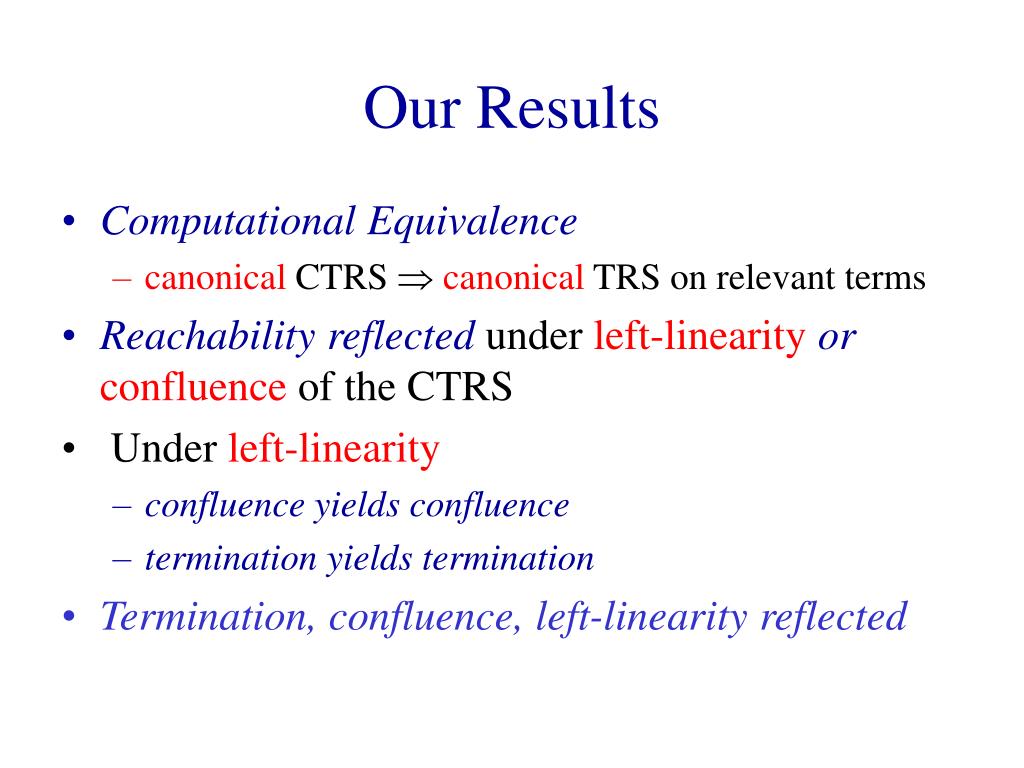 Our Results

• Computational Equivalence
– canonical CTRS $\Rightarrow$ canonical TRS on relevant terms

• Reachability reflected under left-linearity or confluence of the CTRS

• Under left-linearity
– confluence yields confluence
– termination yields termination

• Termination, confluence, left-linearity reflected